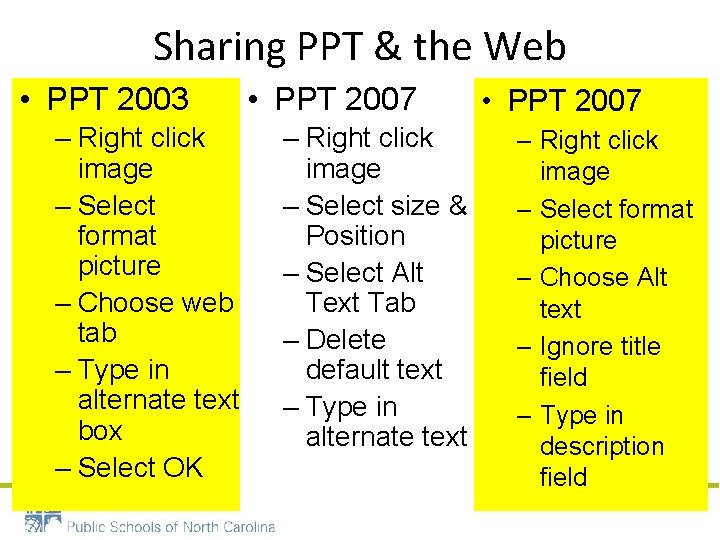 Sharing PPT & the Web

• PPT 2003
– Right click image
– Select format picture
– Choose web tab
– Type in alternate text box
– Select OK

• PPT 2007
– Right click image
– Select size & Position
– Select Alt Text Tab
– Delete default text
– Type in alternate text

• PPT 2007
– Right click image
– Select format picture
– Choose Alt text
– Ignore title field
– Type in description field

Public Schools of North Carolina